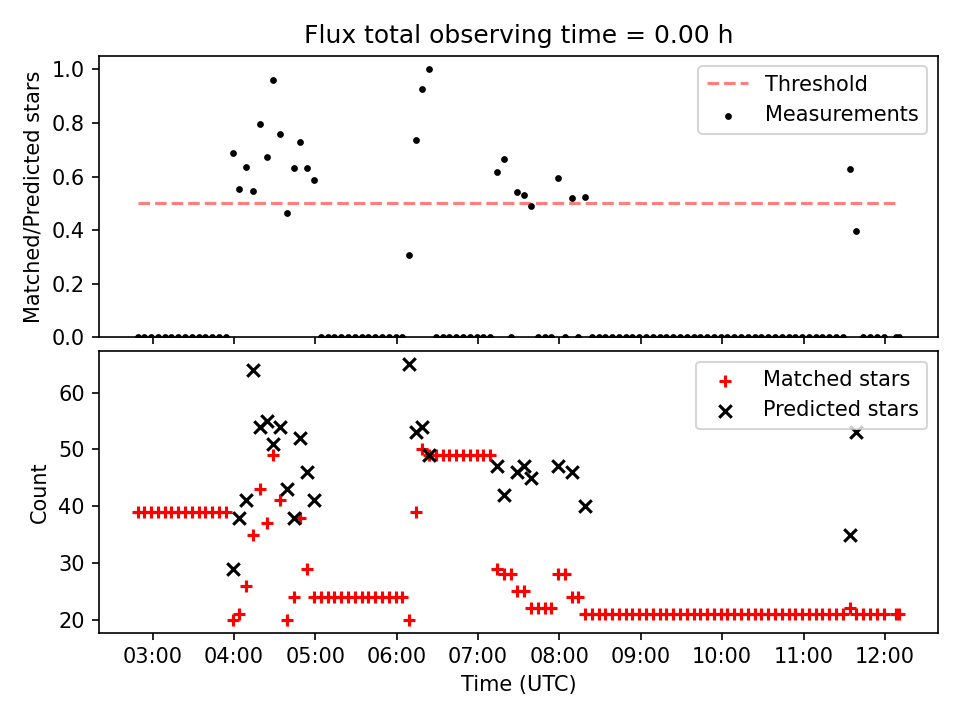 Flux total observing time = 0.00 h

Matched/Predicted stars

1.0
0.8
0.6
0.4
0.2
0.0

Threshold
Measurements

Count

60
50
40
30
20

Matched stars
Predicted stars

03:00 04:00 05:00 06:00 07:00 08:00 09:00 10:00 11:00 12:00

Time (UTC)